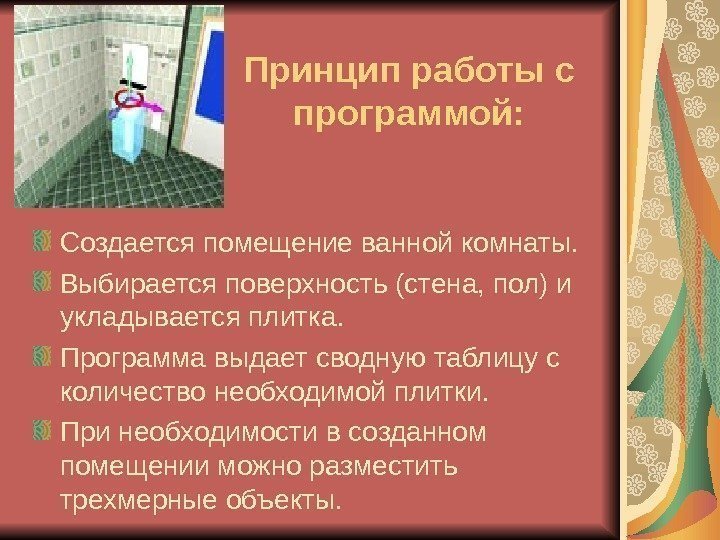 Принцип работы с программой:

Создается помещение ванной комнаты.

Выбирается поверхность (стена, пол) и укладывается плитка.

Программа выдает сводную таблицу с количество необходимой плитки.

При необходимости в созданном помещении можно разместить трехмерные объекты.